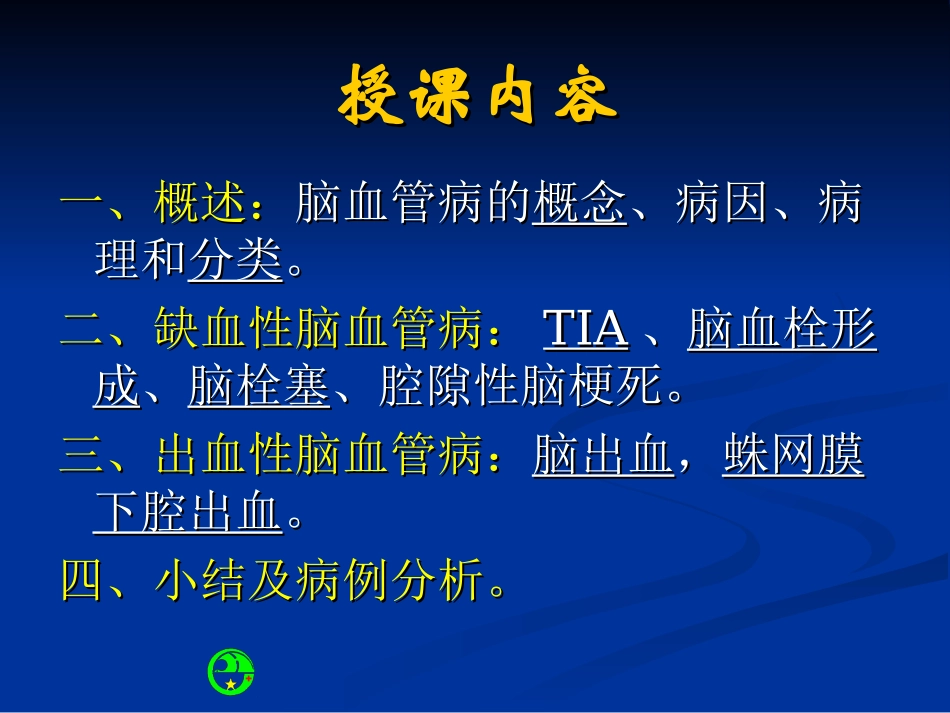 授课内容

一、概述：脑血管病的概念、病因、病理和分类。

二、缺血性脑血管病： TIA 、脑血栓形成、脑栓塞、腔隙性脑梗死。

三、出血性脑血管病：脑出血，蛛网膜下腔出血。

四、小结及病例分析。